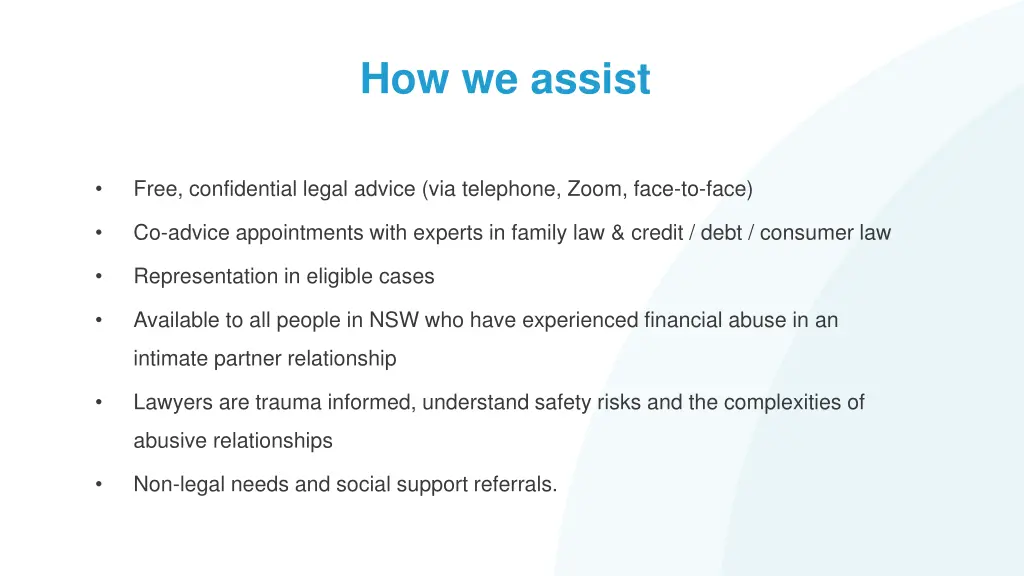 How we assist

• Free, confidential legal advice (via telephone, Zoom, face-to-face)

• Co-advice appointments with experts in family law & credit / debt / consumer law

• Representation in eligible cases

• Available to all people in NSW who have experienced financial abuse in an intimate partner relationship

• Lawyers are trauma informed, understand safety risks and the complexities of abusive relationships

• Non-legal needs and social support referrals.